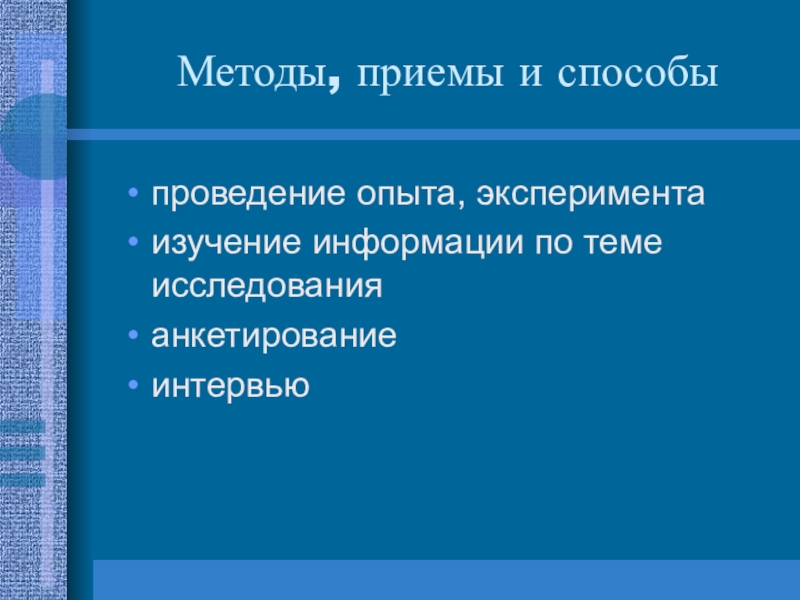 Методы, приемы и способы

• проведение опыта, эксперимента
• изучение информации по теме исследования
• анкетирование
• интервью